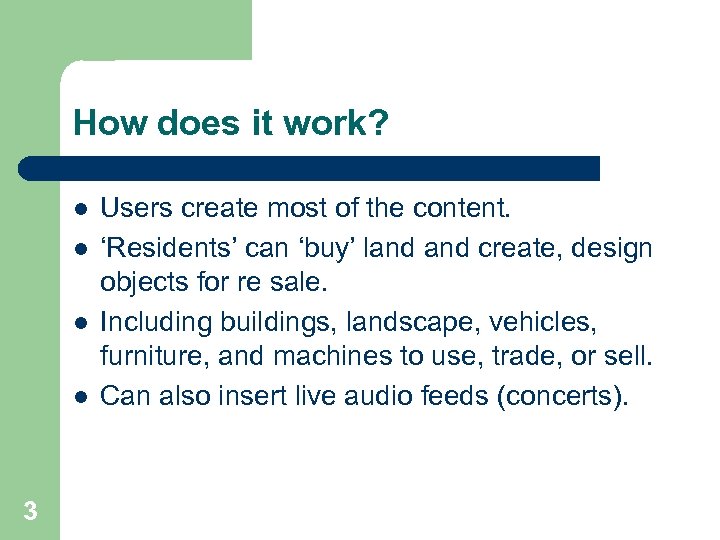 How does it work?

- Users create most of the content.
- ‘Residents’ can ‘buy’ land and create, design objects for re sale.
- Including buildings, landscape, vehicles, furniture, and machines to use, trade, or sell.
- Can also insert live audio feeds (concerts).

3